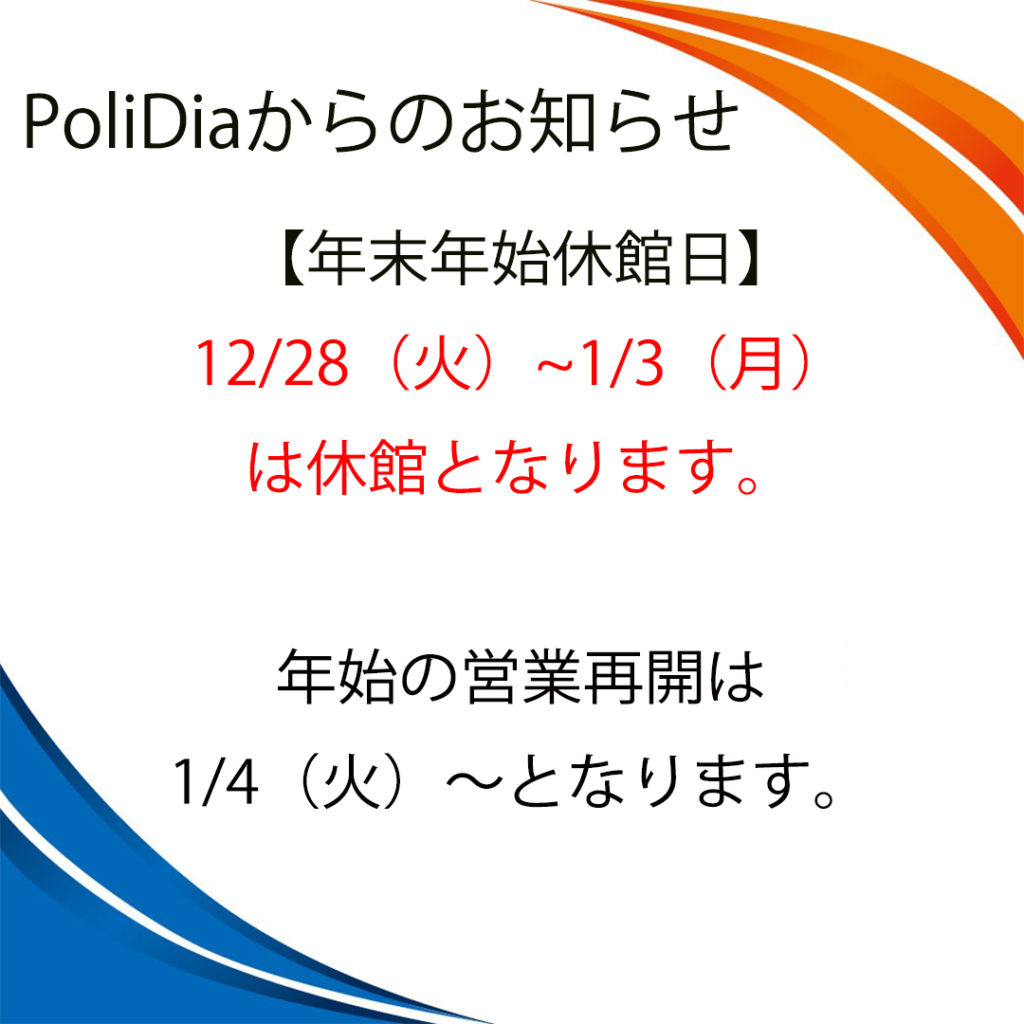 PoliDiaからのお知らせ

【年末年始休館日】

12/28（火）~1/3（月）

は休館となります。

年始の営業再開は

1/4（火）～となります。